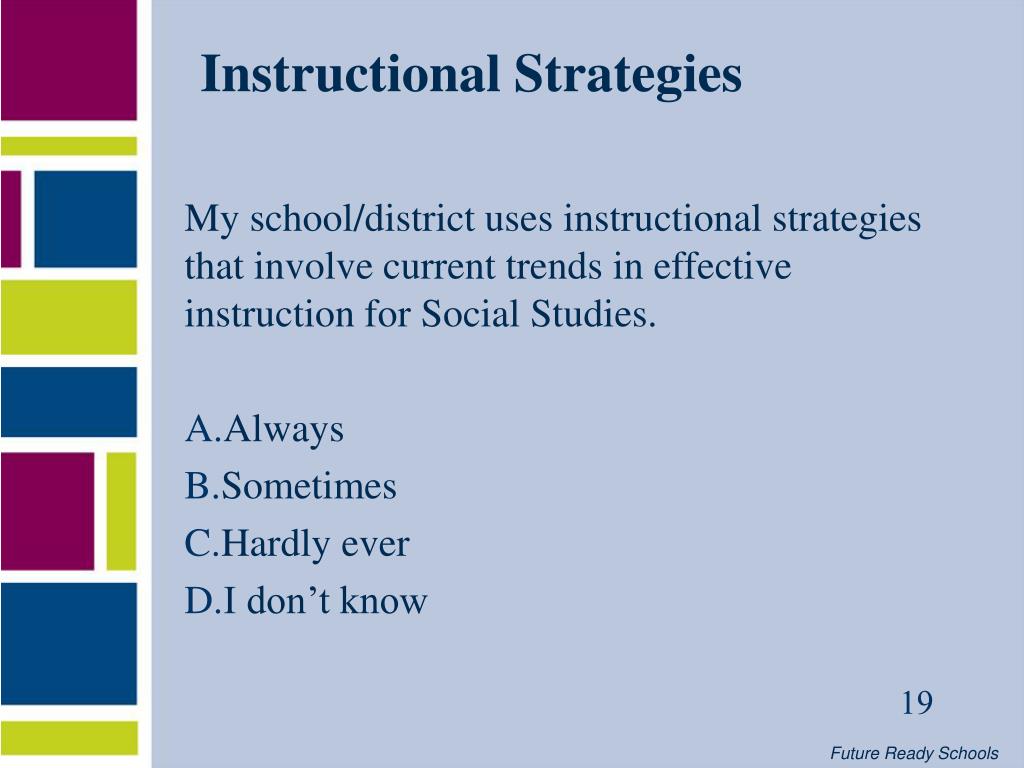 Instructional Strategies

My school/district uses instructional strategies that involve current trends in effective instruction for Social Studies.

A.Always
B.Sometimes
C.Hardly ever
D.I don’t know

19

Future Ready Schools